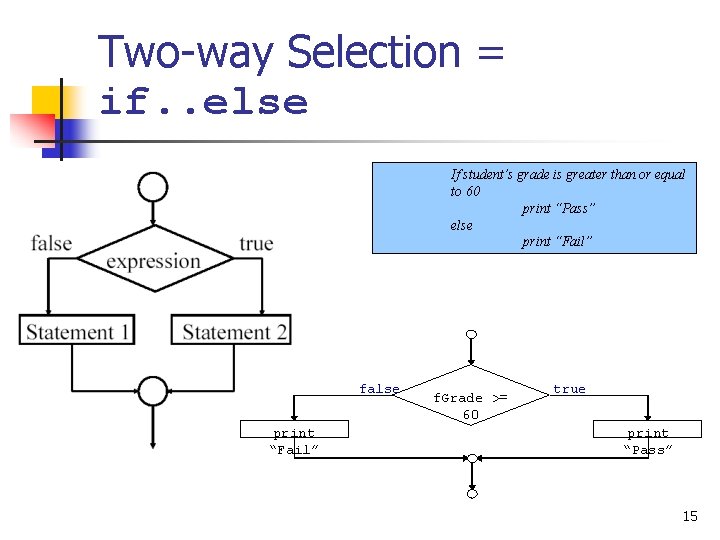 Two-way Selection =
if..else

If student's grade is greater than or equal to 60
print "Pass"
else
print "Fail"

false
expression
true
Statement 1
Statement 2

false
fGrade >= 60
true
print "Fail"
print "Pass"

15